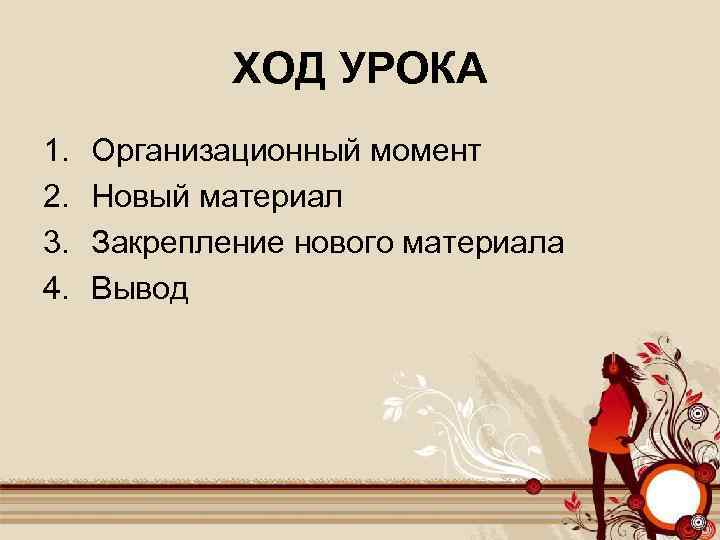 ХОД УРОКА

1. Организационный момент
2. Новый материал
3. Закрепление нового материала
4. Вывод